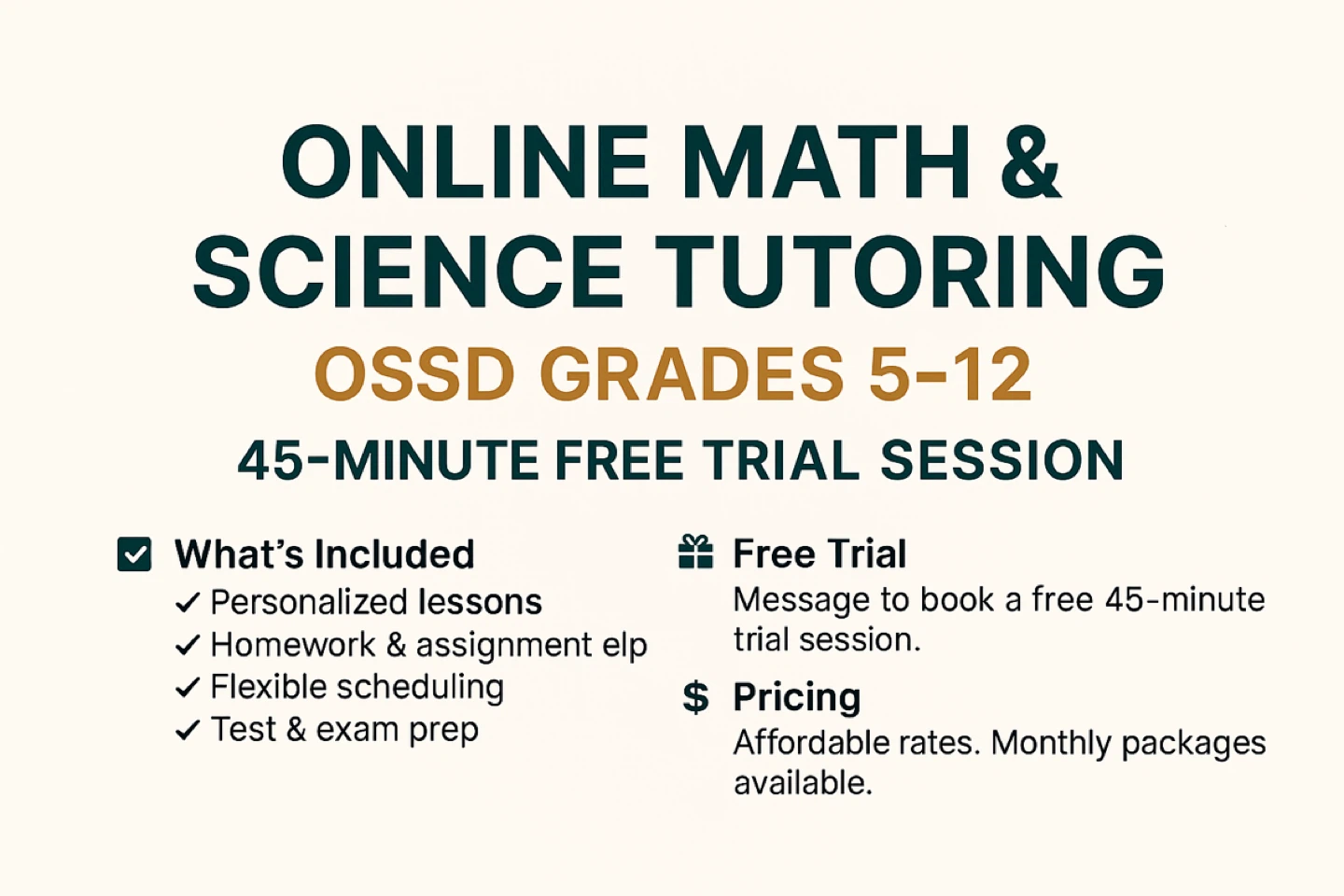 ONLINE MATH & SCIENCE TUTORING

OSSD GRADES 5-12

45-MINUTE FREE TRIAL SESSION

What's Included
✓ Personalized lessons
✓ Homework & assignment elp
✓ Flexible scheduling
✓ Test & exam prep

Free Trial
Message to book a free 45-minute trial session.

$ Pricing
Affordable rates. Monthly packages available.